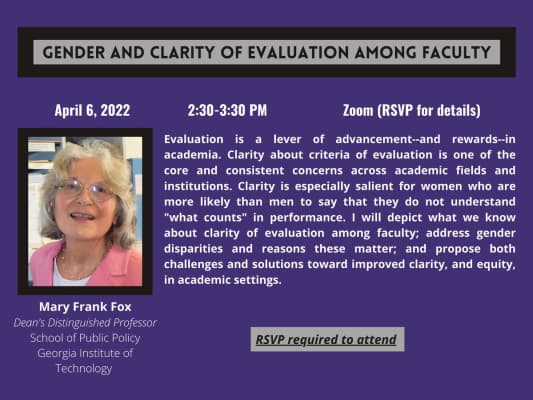 GENDER AND CLARITY OF EVALUATION AMONG FACULTY

April 6, 2022

2:30-3:30 PM

Zoom (RSVP for details)

Evaluation is a lever of advancement--and rewards--in academia. Clarity about criteria of evaluation is one of the core and consistent concerns across academic fields and institutions. Clarity is especially salient for women who are more likely than men to say that they do not understand "what counts" in performance. I will depict what we know about clarity of evaluation among faculty; address gender disparities and reasons these matter; and propose both challenges and solutions toward improved clarity, and equity, in academic settings.

Mary Frank Fox
Dean's Distinguished Professor
School of Public Policy
Georgia Institute of Technology

RSVP required to attend